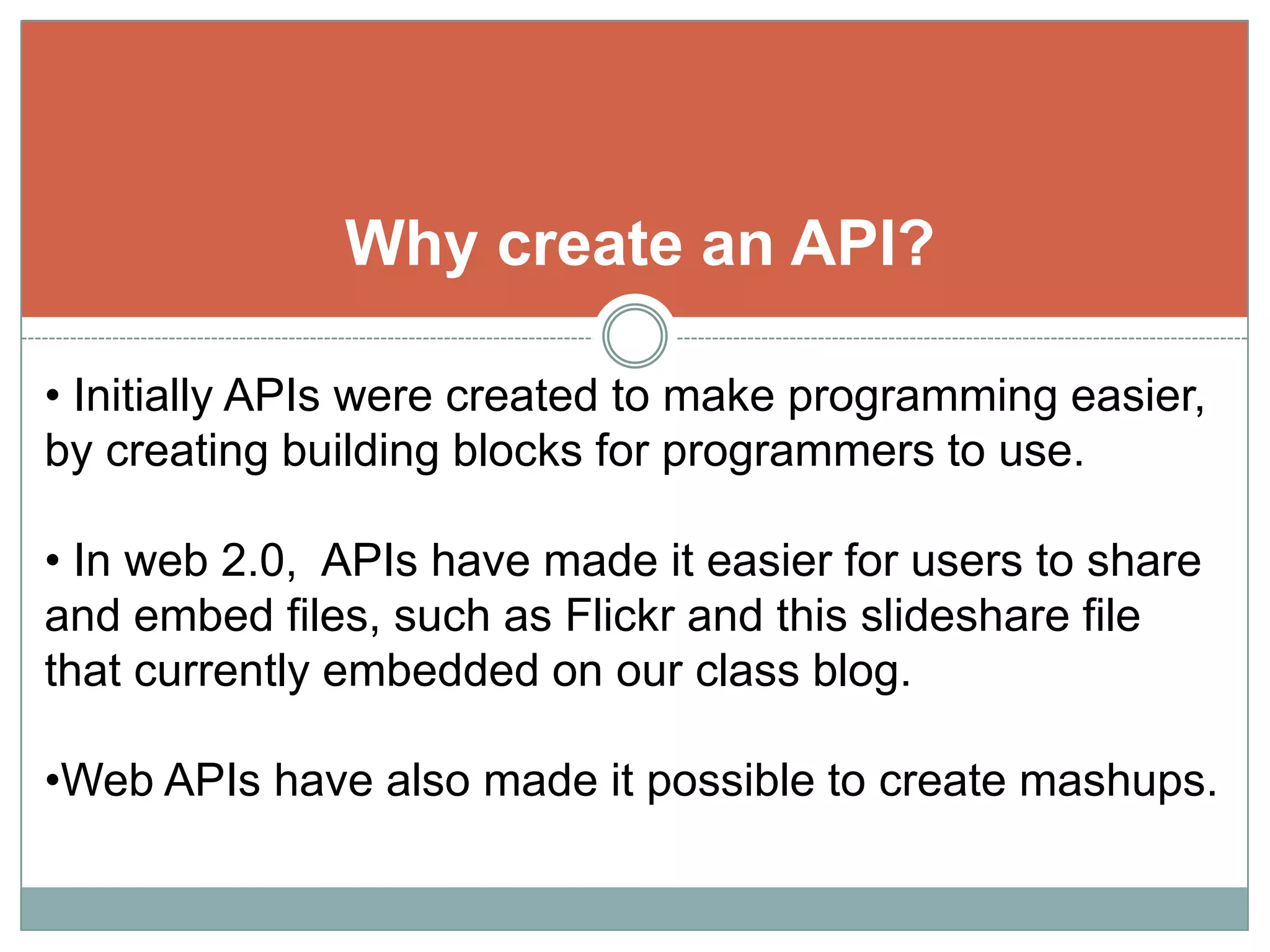 Why create an API?

• Initially APIs were created to make programming easier, by creating building blocks for programmers to use.

• In web 2.0,  APIs have made it easier for users to share and embed files, such as Flickr and this slideshare file that currently embedded on our class blog.

•Web APIs have also made it possible to create mashups.